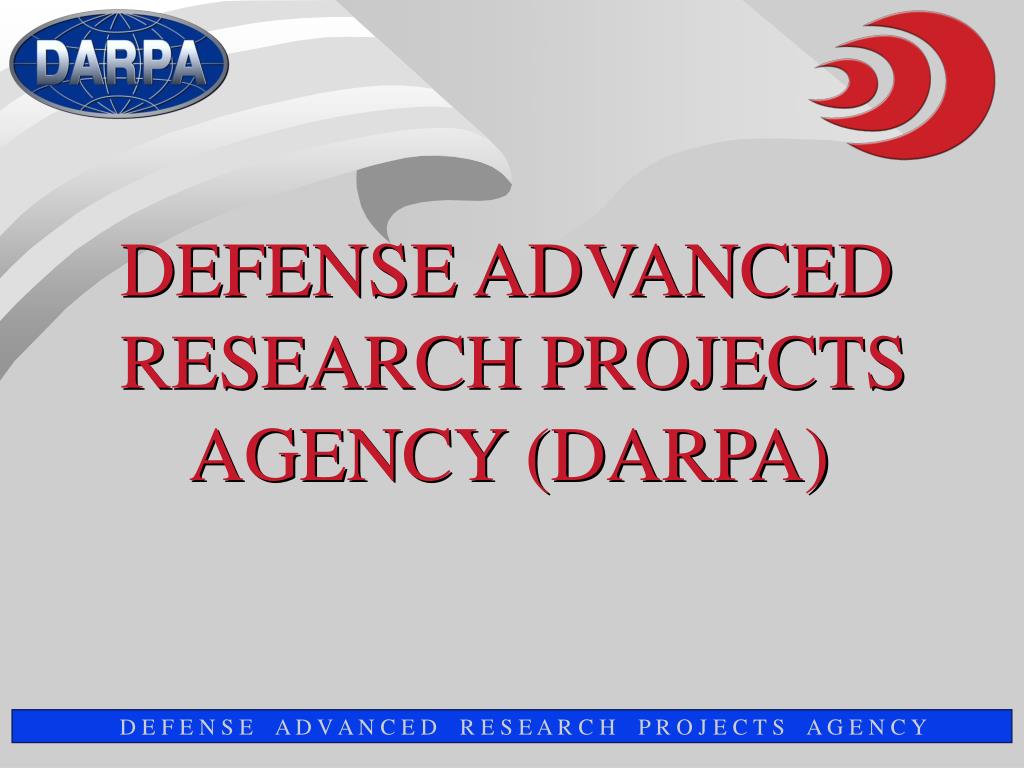 DARPA

DEFENSE ADVANCED RESEARCH PROJECTS AGENCY (DARPA)

DEFENSE ADVANCED RESEARCH PROJECTS AGENCY